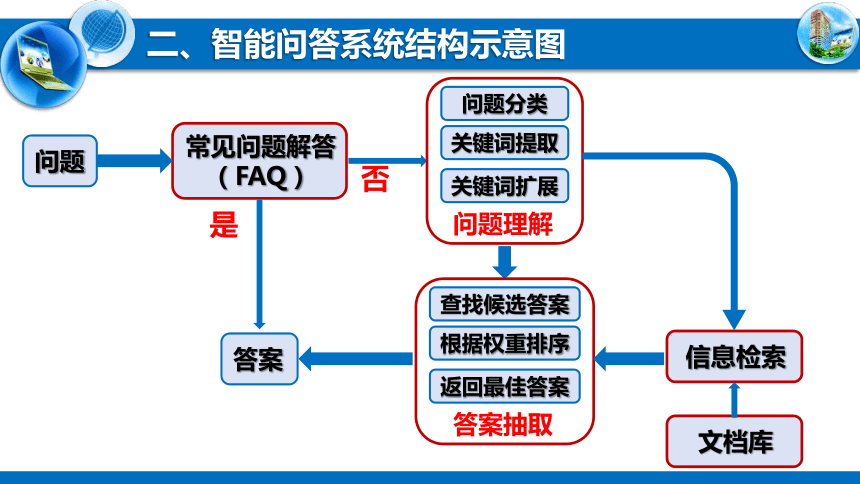 二、智能问答系统结构示意图

问题

常见问题解答（FAQ）

否

是

问题分类

关键词提取

关键词扩展

问题理解

查找候选答案

根据权重排序

返回最佳答案

答案抽取

答案

信息检索

文档库